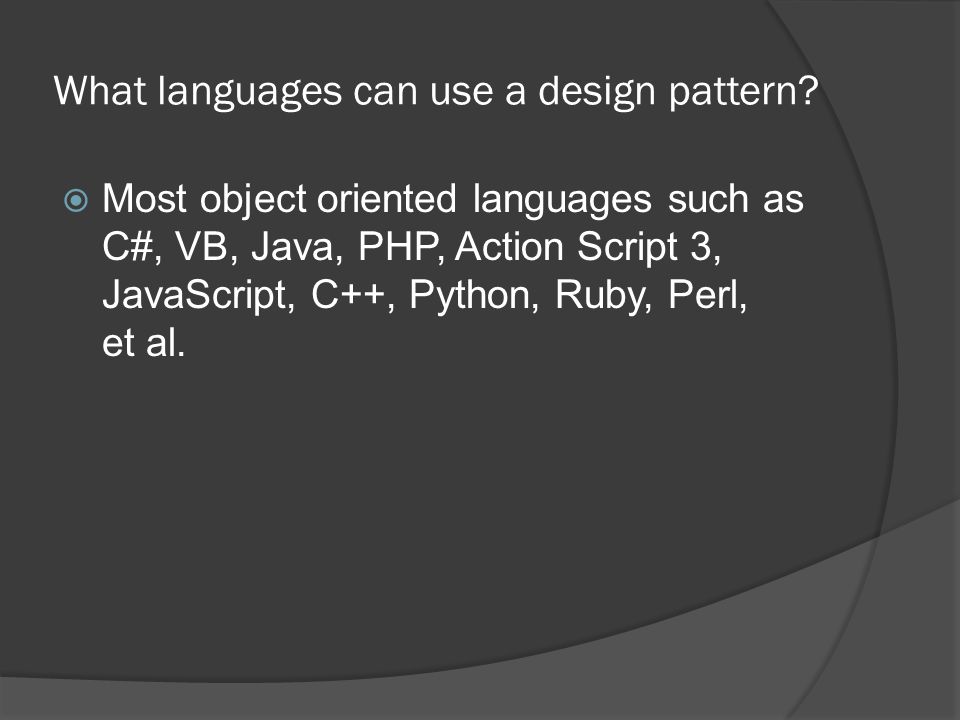 What languages can use a design pattern?

Most object oriented languages such as C#, VB, Java, PHP, Action Script 3, JavaScript, C++, Python, Ruby, Perl, et al.